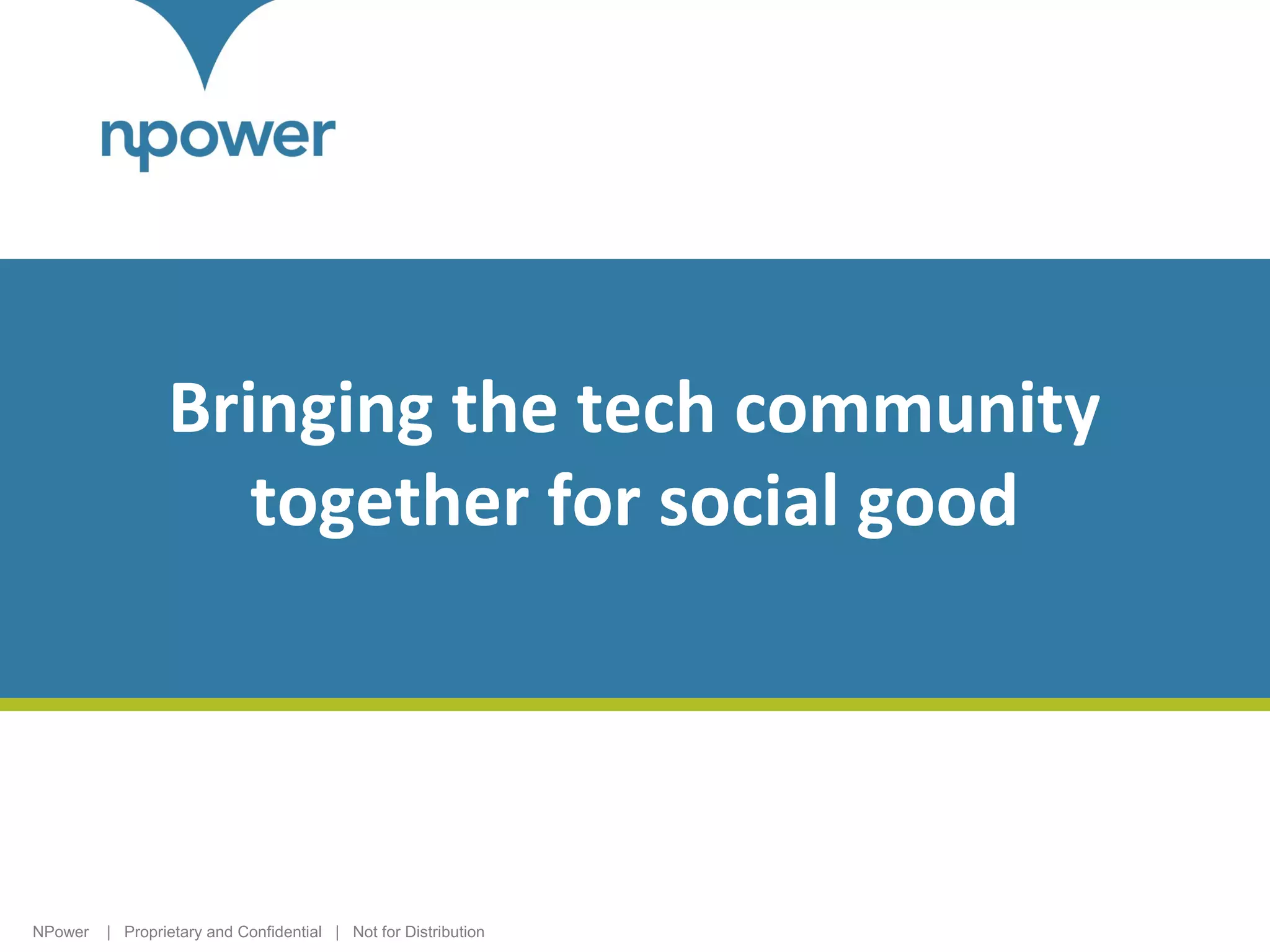 npower

Bringing the tech community together for social good

NPower | Proprietary and Confidential | Not for Distribution